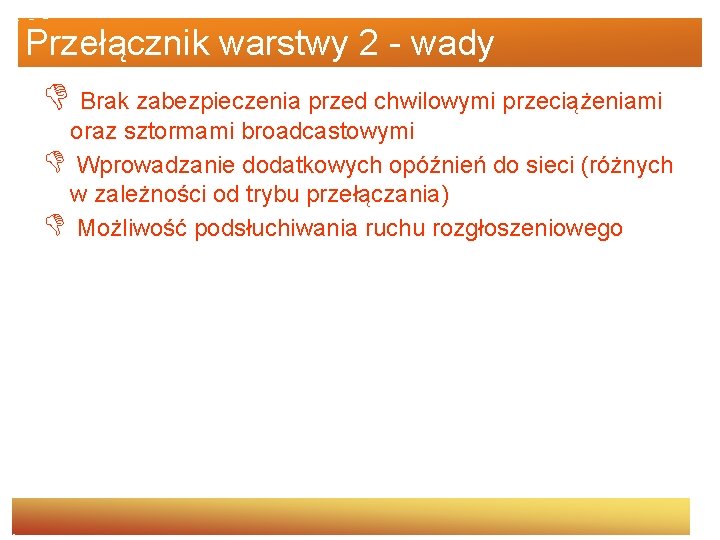 Przełącznik warstwy 2 - wady

Brak zabezpieczenia przed chwilowymi przeciążeniami oraz sztormami broadcastowymi

Wprowadzanie dodatkowych opóźnień do sieci (różnych w zależności od trybu przełączania)

Możliwość podsłuchiwania ruchu rozgłoszeniowego